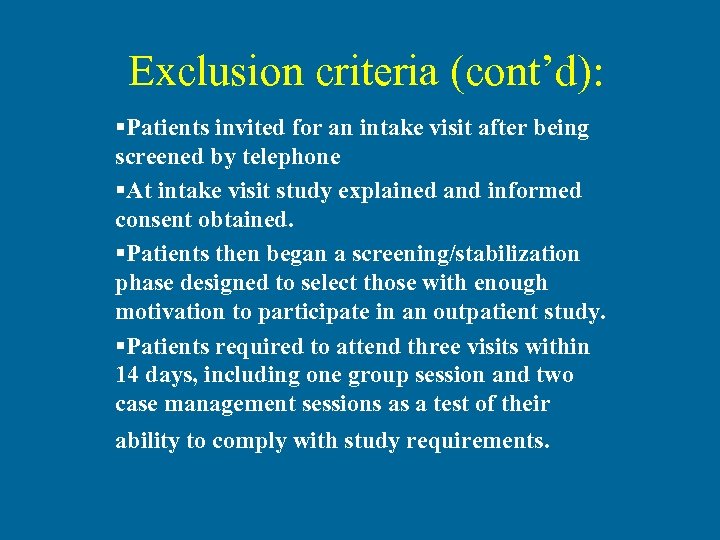 Exclusion criteria (cont’d):

▪Patients invited for an intake visit after being screened by telephone

▪At intake visit study explained and informed consent obtained.

▪Patients then began a screening/stabilization phase designed to select those with enough motivation to participate in an outpatient study.

▪Patients required to attend three visits within 14 days, including one group session and two case management sessions as a test of their ability to comply with study requirements.